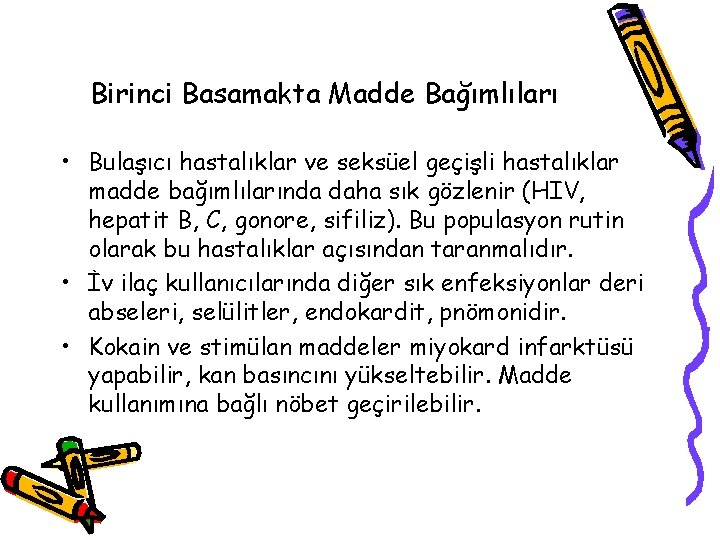 Birinci Basamakta Madde Bağımlıları

• Bulaşıcı hastalıklar ve seksüel geçişli hastalıklar madde bağımlılarında daha sık gözlenir (HIV, hepatit B, C, gonore, sifiliz). Bu populasyon rutin olarak bu hastalıklar açısından taranmalıdır.

• İv ilaç kullanıcılarında diğer sık enfeksiyonlar deri abseleri, selülitler, endokardit, pnömonidir.

• Kokain ve stimülan maddeler miyokard infarktüsü yapabilir, kan basıncını yükseltebilir. Madde kullanımına bağlı nöbet geçirilebilir.